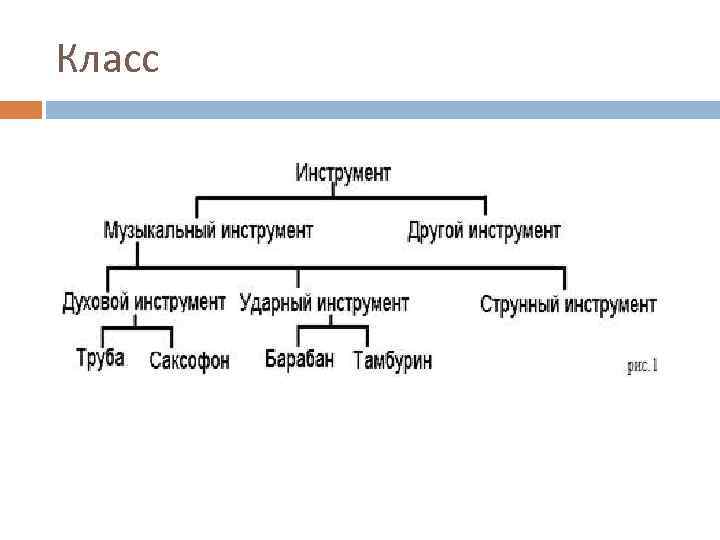 Класс

Инструмент

Музыкальный инструмент

Другой инструмент

Духовой инструмент

Ударный инструмент

Струнный инструмент

Труба

Саксофон

Барабан

Тамбурин

рис. 1